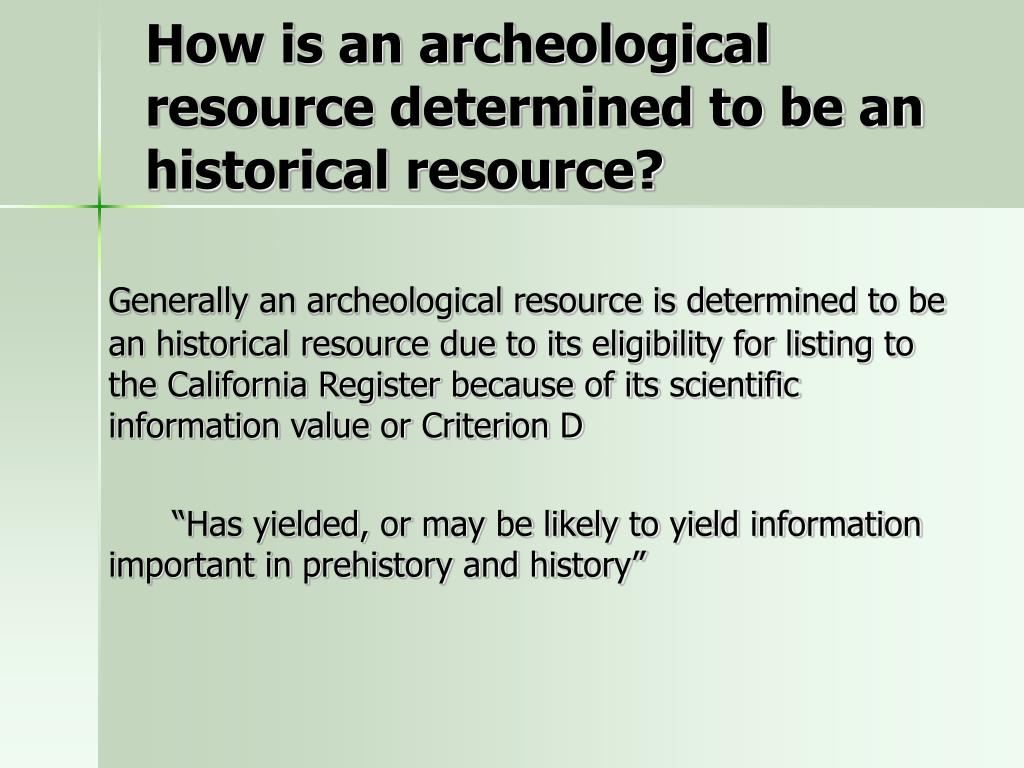 How is an archeological resource determined to be an historical resource?

Generally an archeological resource is determined to be an historical resource due to its eligibility for listing to the California Register because of its scientific information value or Criterion D

“Has yielded, or may be likely to yield information important in prehistory and history”